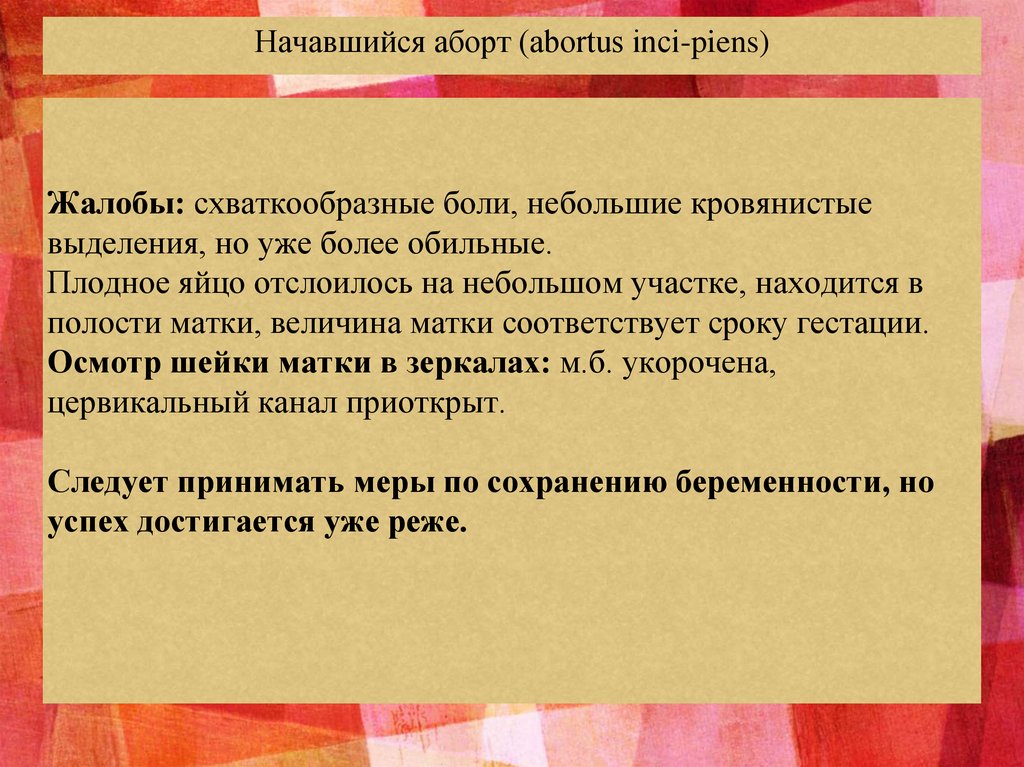 Начавшийся аборт (abortus inci-piens)

Жалобы: схваткообразные боли, небольшие кровянистые выделения, но уже более обильные.
Плодное яйцо отслоилось на небольшом участке, находится в полости матки, величина матки соответствует сроку гестации.
Осмотр шейки матки в зеркалах: м.б. укорочена, цервикальный канал приоткрыт.

Следует принимать меры по сохранению беременности, но успех достигается уже реже.